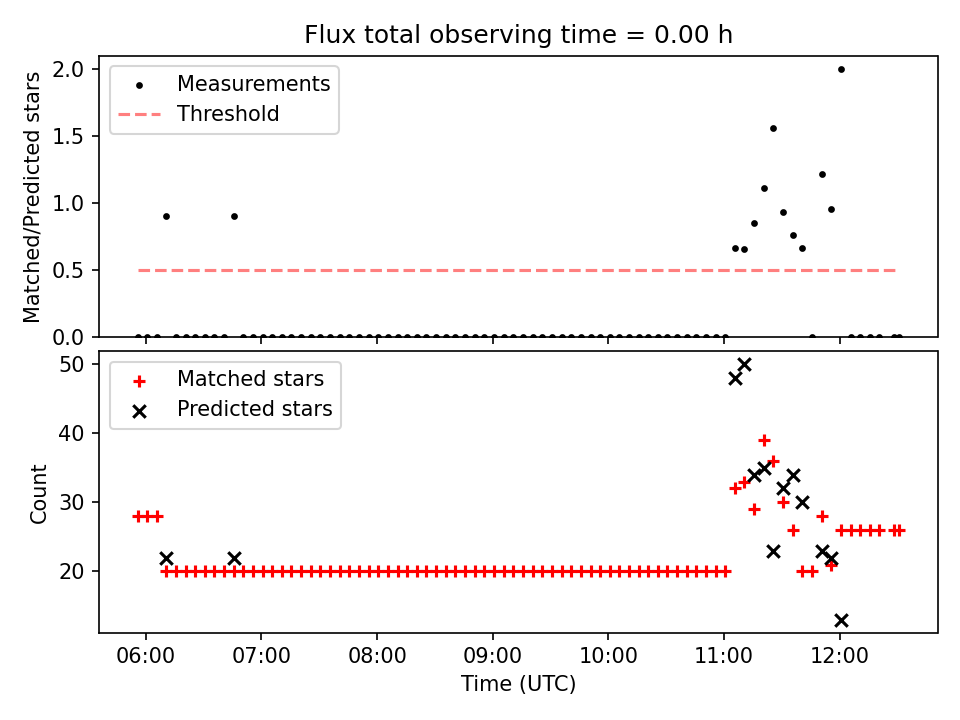 Flux total observing time = 0.00 h

Measurements
Threshold

Matched/Predicted stars

2.0
1.5
1.0
0.5
0.0

Matched stars
Predicted stars

Count

50
40
30
20

06:00
07:00
08:00
09:00
10:00
11:00
12:00

Time (UTC)